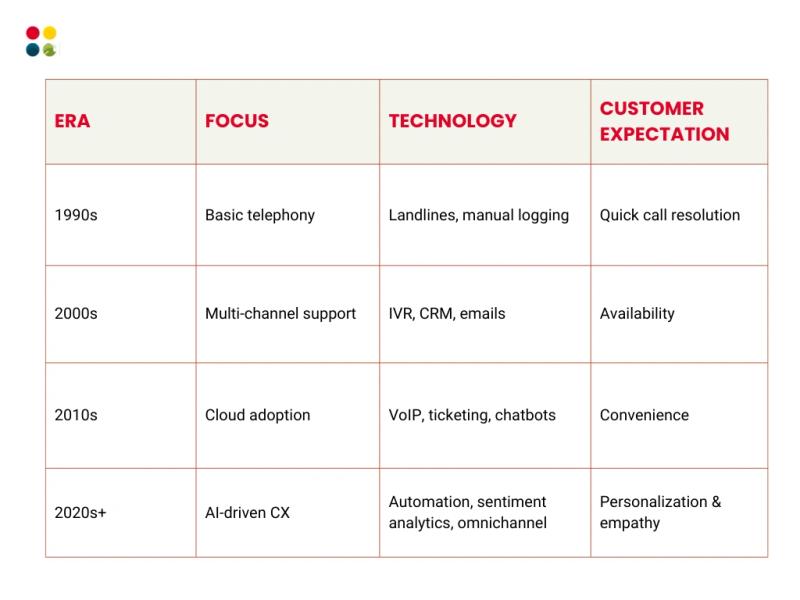 | ERA | FOCUS | TECHNOLOGY | CUSTOMER EXPECTATION |
|---|---|---|---|
| 1990s | Basic telephony | Landlines, manual logging | Quick call resolution |
| 2000s | Multi-channel support | IVR, CRM, emails | Availability |
| 2010s | Cloud adoption | VoIP, ticketing, chatbots | Convenience |
| 2020s+ | AI-driven CX | Automation, sentiment analytics, omnichannel | Personalization & empathy |